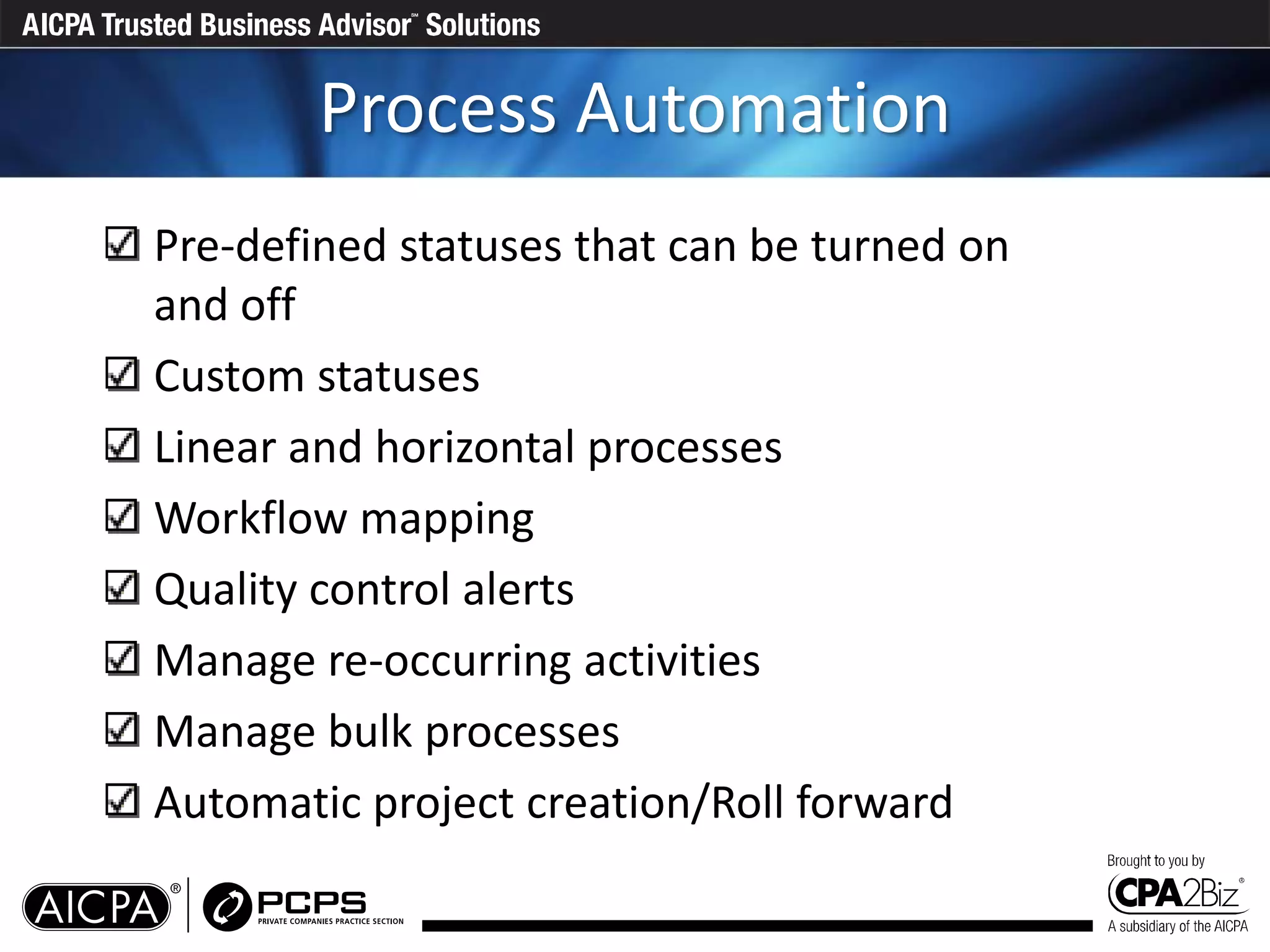 AICPA Trusted Business Advisor℠ Solutions

Process Automation

☑ Pre-defined statuses that can be turned on and off

☑ Custom statuses

☑ Linear and horizontal processes

☑ Workflow mapping

☑ Quality control alerts

☑ Manage re-occurring activities

☑ Manage bulk processes

☑ Automatic project creation/Roll forward

AICPA®

PCPS
PRIVATE COMPANIES PRACTICE SECTION

Brought to you by
CPA2Biz®
A subsidiary of the AICPA